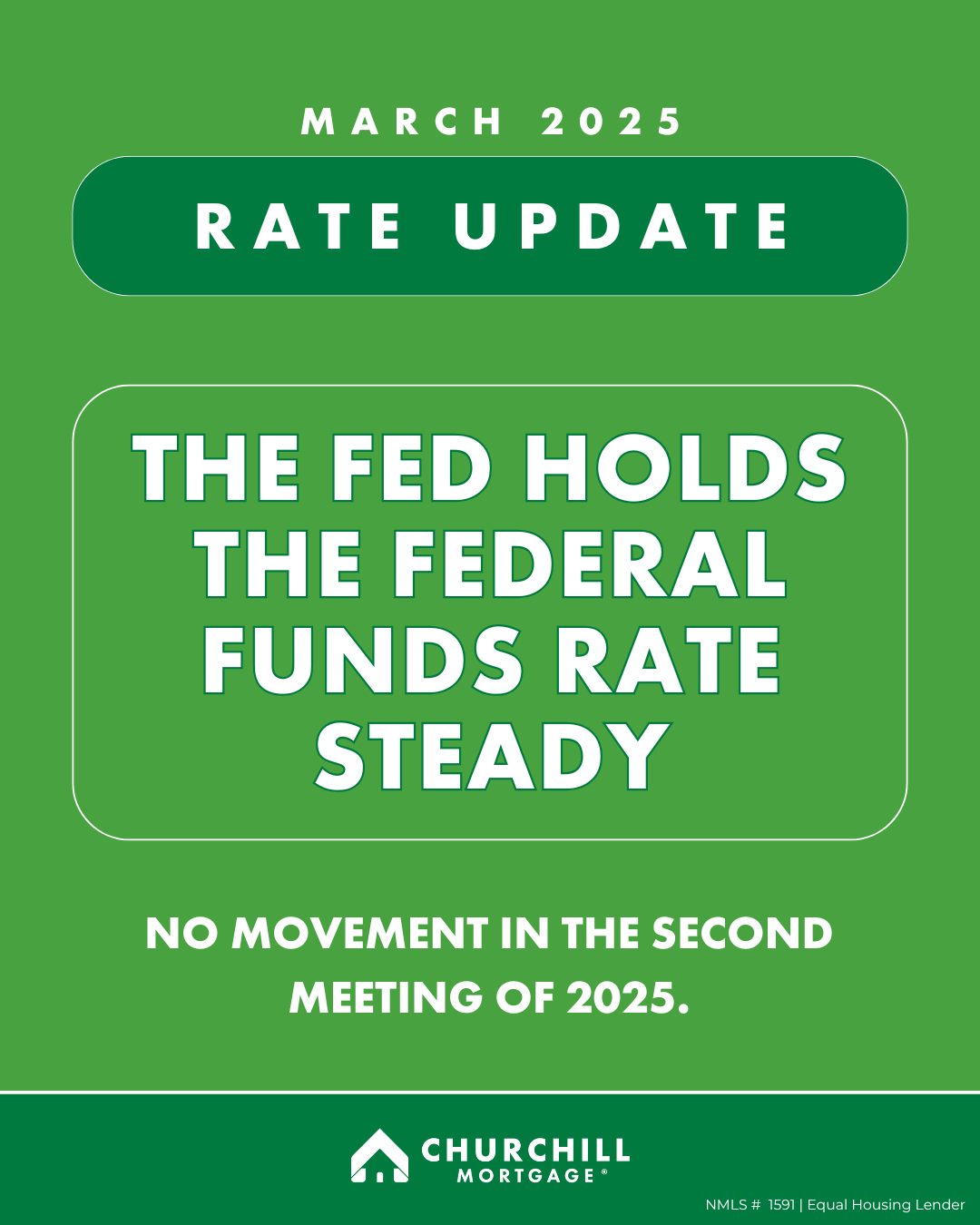 MARCH 2025

RATE UPDATE

THE FED HOLDS THE FEDERAL FUNDS RATE STEADY

NO MOVEMENT IN THE SECOND MEETING OF 2025.

CHURCHILL MORTGAGE®

NMLS # 1591 | Equal Housing Lender